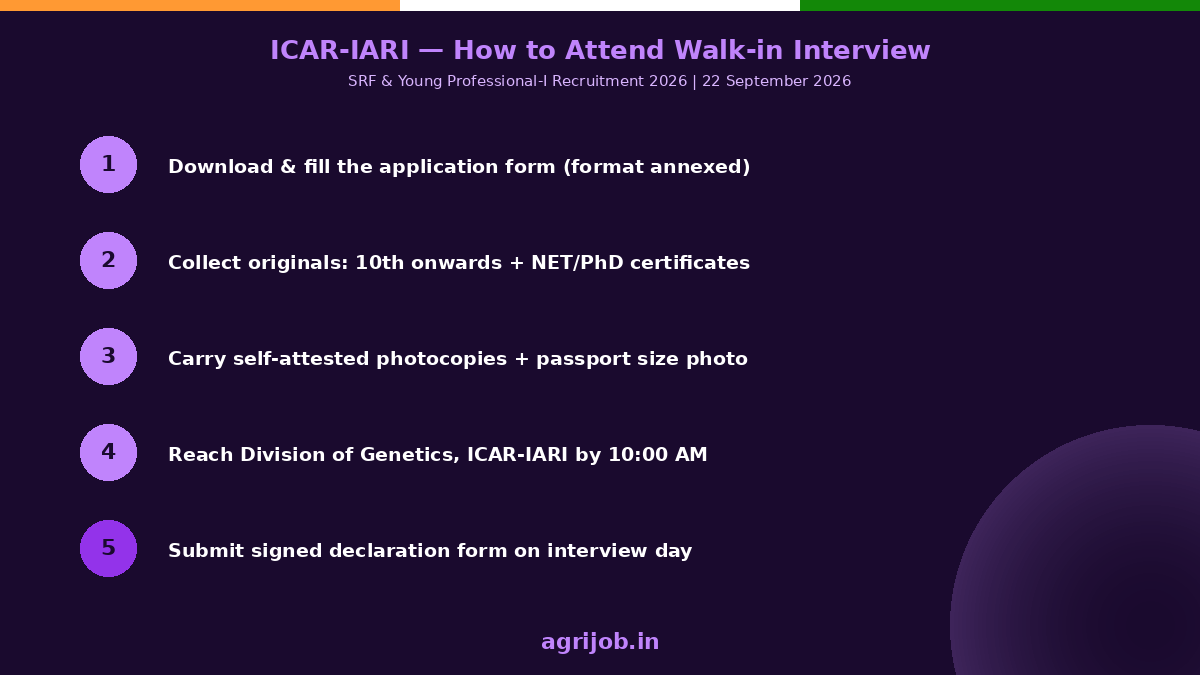 ICAR-IARI — How to Attend Walk-in Interview

SRF & Young Professional-I Recruitment 2026 | 22 September 2026

1 Download & fill the application form (format annexed)

2 Collect originals: 10th onwards + NET/PhD certificates

3 Carry self-attested photocopies + passport size photo

4 Reach Division of Genetics, ICAR-IARI by 10:00 AM

5 Submit signed declaration form on interview day

agrijob.in